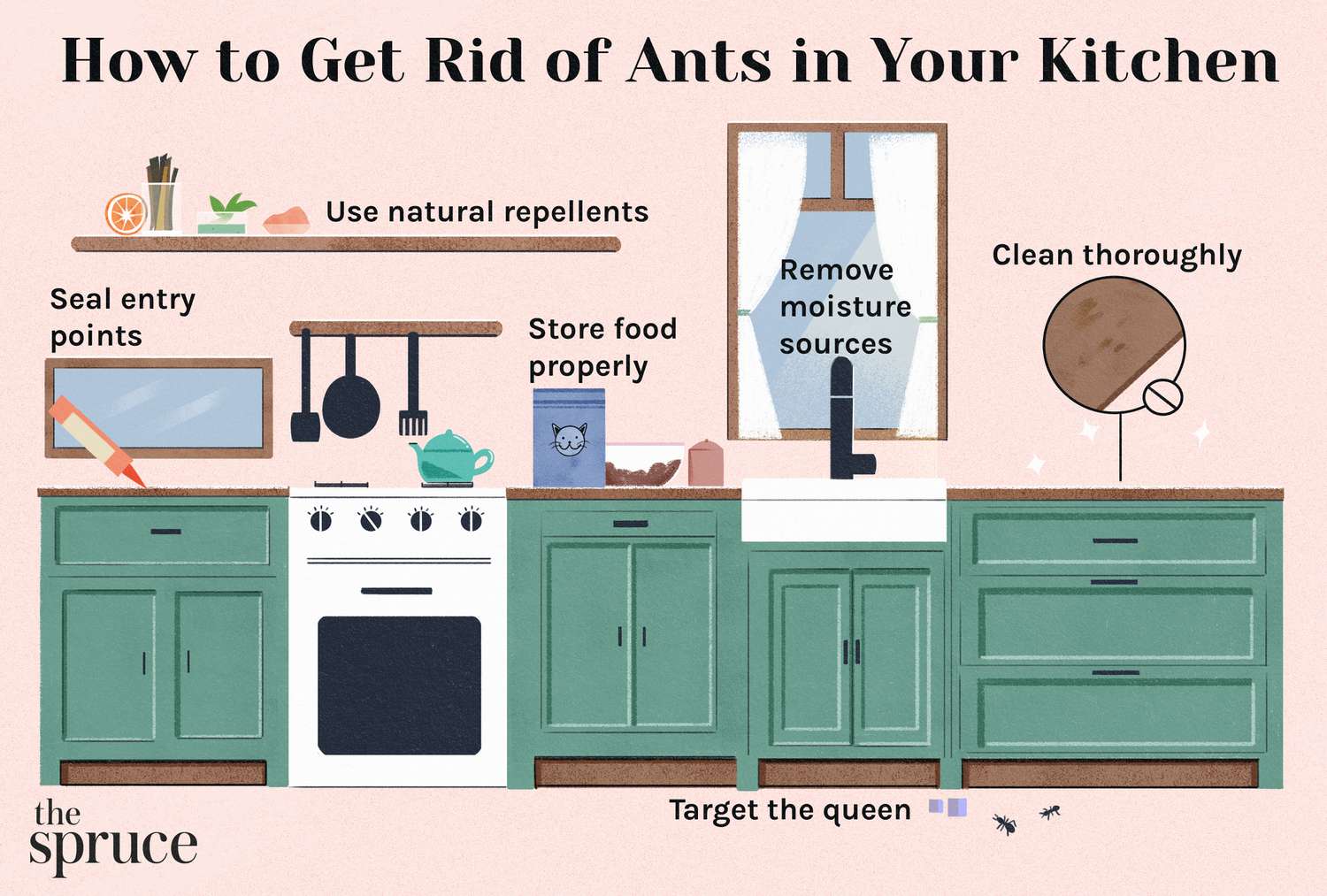 How to Get Rid of Ants in Your Kitchen

Use natural repellents

Seal entry points

Store food properly

Remove moisture sources

Clean thoroughly

Target the queen

the spruce